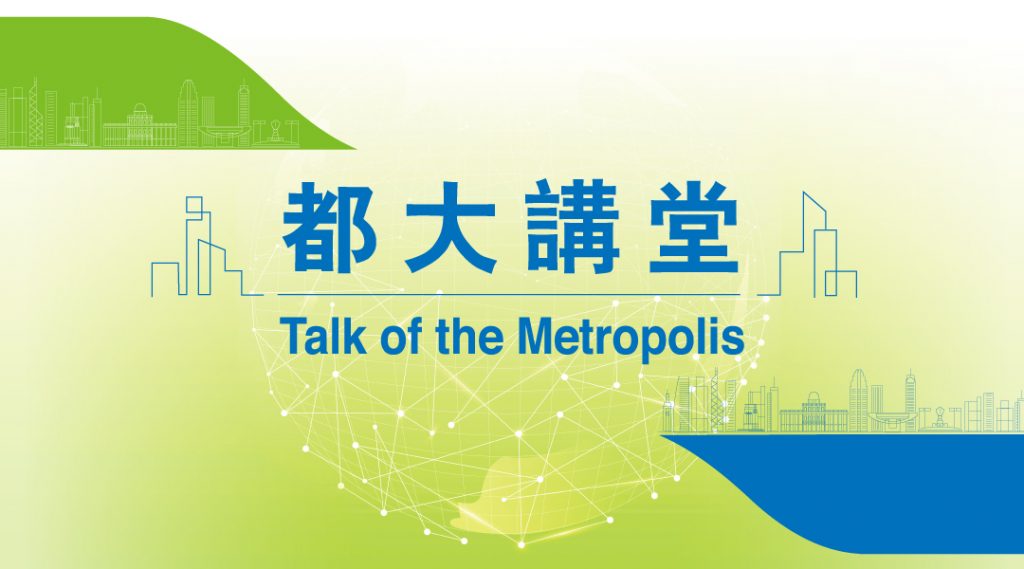 都大講堂
Talk of the Metropolis